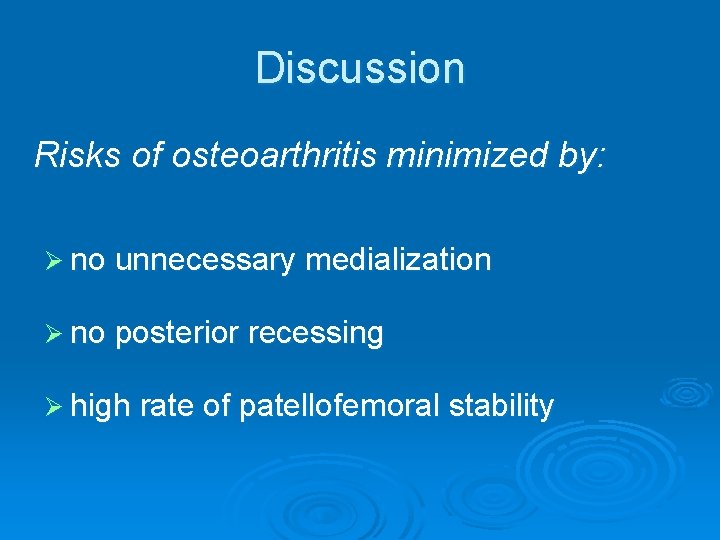 Discussion

Risks of osteoarthritis minimized by:

➢ no unnecessary medialization

➢ no posterior recessing

➢ high rate of patellofemoral stability